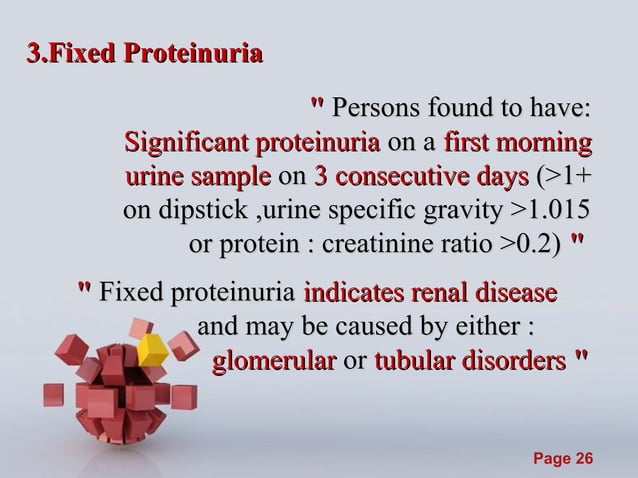 3.Fixed Proteinuria

" Persons found to have: Significant proteinuria on a first morning urine sample on 3 consecutive days (>1+ on dipstick ,urine specific gravity >1.015 or protein : creatinine ratio >0.2) "

" Fixed proteinuria indicates renal disease and may be caused by either : glomerular or tubular disorders "

Page 26